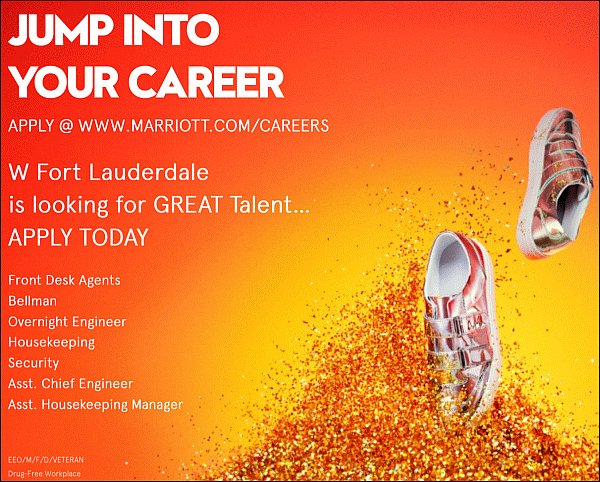 JUMP INTO YOUR CAREER

APPLY @ WWW.MARRIOTT.COM/CAREERS

W Fort Lauderdale is looking for GREAT Talent... APPLY TODAY

Front Desk Agents
Bellman
Overnight Engineer
Housekeeping
Security
Asst. Chief Engineer
Asst. Housekeeping Manager

EEO/M/F/D/VETERAN
Drug-Free Workplace